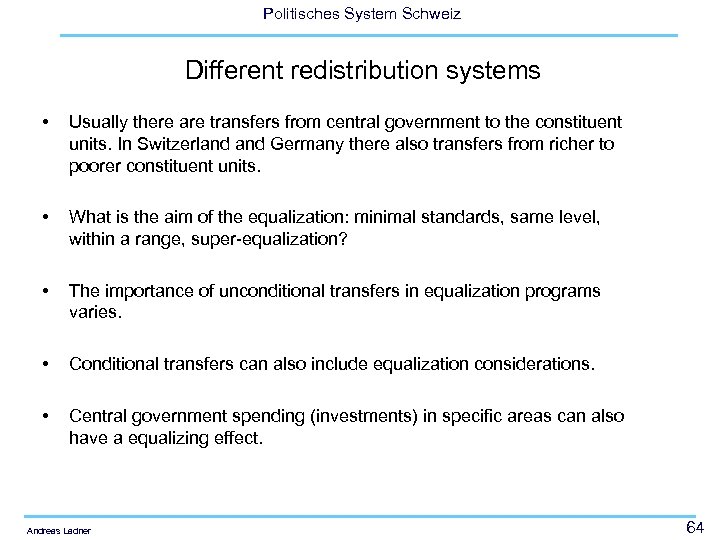 Politisches System Schweiz

Different redistribution systems

• Usually there are transfers from central government to the constituent units. In Switzerland and Germany there also transfers from richer to poorer constituent units.

• What is the aim of the equalization: minimal standards, same level, within a range, super-equalization?

• The importance of unconditional transfers in equalization programs varies.

• Conditional transfers can also include equalization considerations.

• Central government spending (investments) in specific areas can also have a equalizing effect.

Andreas Ladner

64